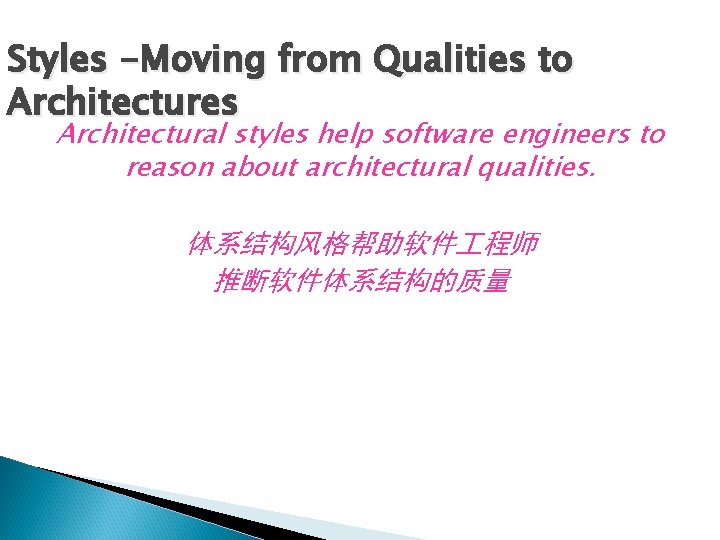 Styles –Moving from Qualities to Architectures

Architectural styles help software engineers to reason about architectural qualities.

体系结构风格帮助软件工程师
推断软件体系结构的质量